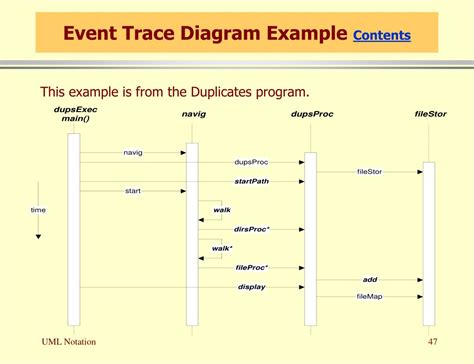 Event Trace Diagram Example Contents

This example is from the Duplicates program.

dupsExec main()

navig

dupsProc

fileStor

navig

dupsProc

fileStor

startPath

start

time

walk

dirsProc*

walk*

fileProc*

add

display

fileMap

UML Notation

47